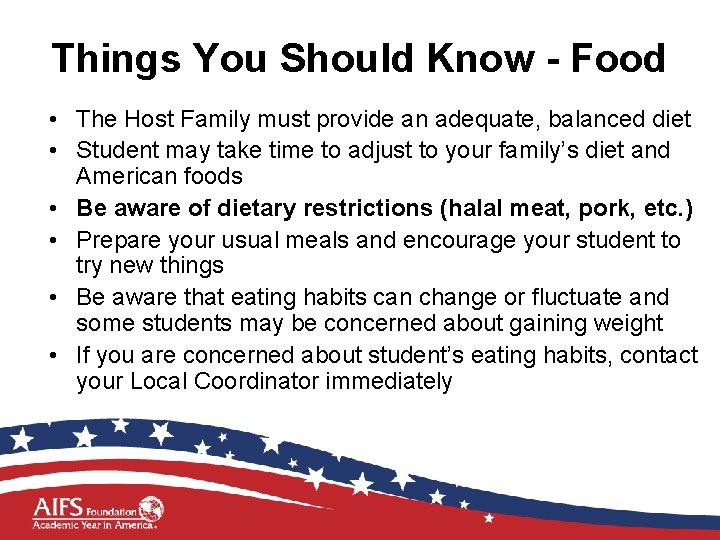 Things You Should Know - Food

• The Host Family must provide an adequate, balanced diet
• Student may take time to adjust to your family's diet and American foods
• Be aware of dietary restrictions (halal meat, pork, etc.)
• Prepare your usual meals and encourage your student to try new things
• Be aware that eating habits can change or fluctuate and some students may be concerned about gaining weight
• If you are concerned about student's eating habits, contact your Local Coordinator immediately

AIFS Foundation
Academic Year in America